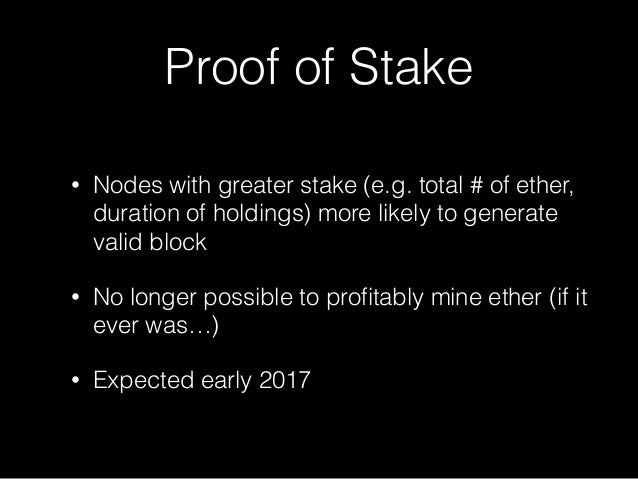 Proof of Stake

• Nodes with greater stake (e.g. total # of ether, duration of holdings) more likely to generate valid block

• No longer possible to profitably mine ether (if it ever was…)

• Expected early 2017